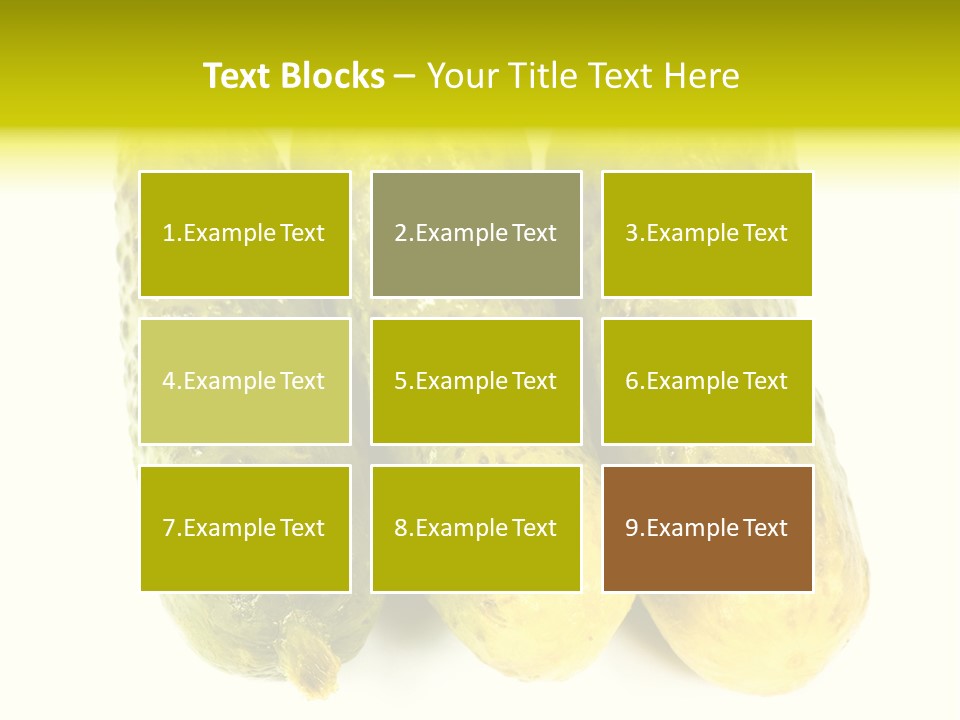 Text Blocks – Your Title Text Here

1.Example Text

2.Example Text

3.Example Text

4.Example Text

5.Example Text

6.Example Text

7.Example Text

8.Example Text

9.Example Text